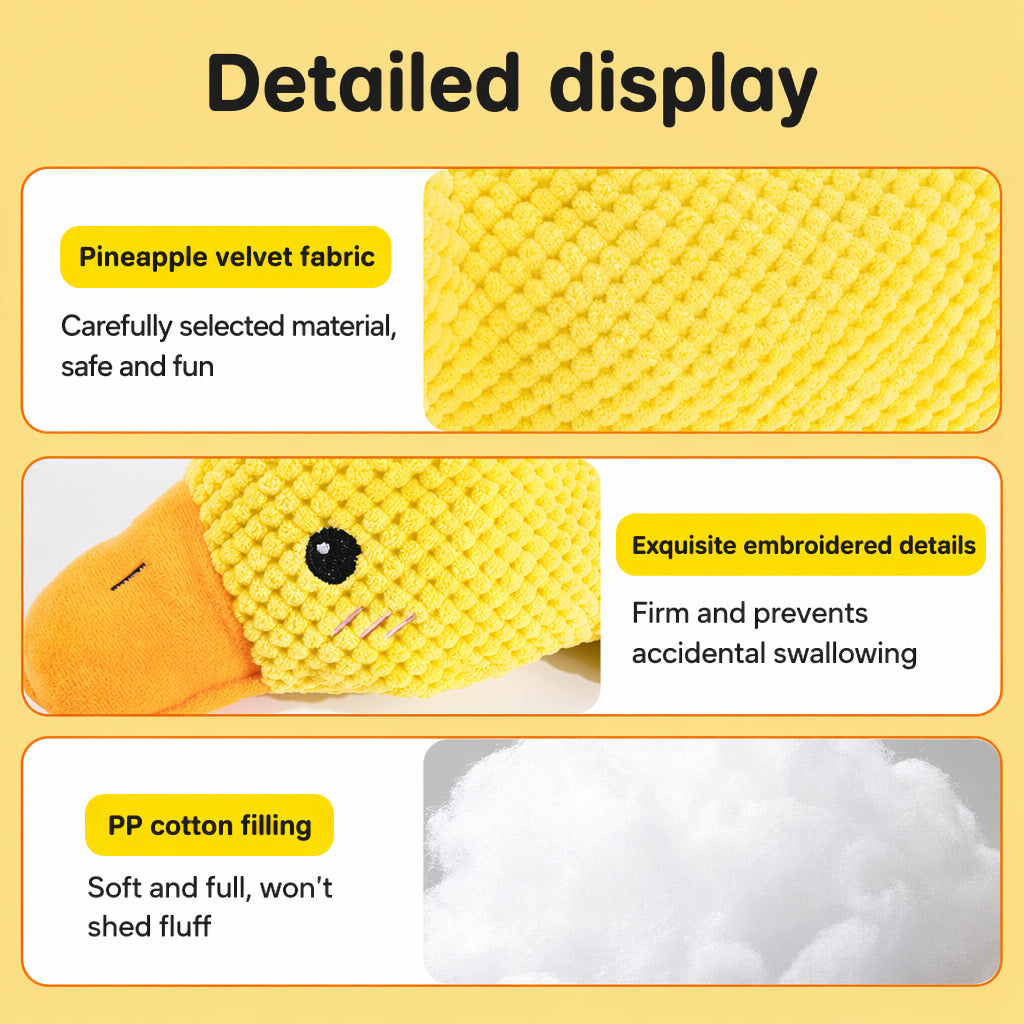 Detailed display

Pineapple velvet fabric

Carefully selected material, safe and fun

Exquisite embroidered details

Firm and prevents accidental swallowing

PP cotton filling

Soft and full, won't shed fluff